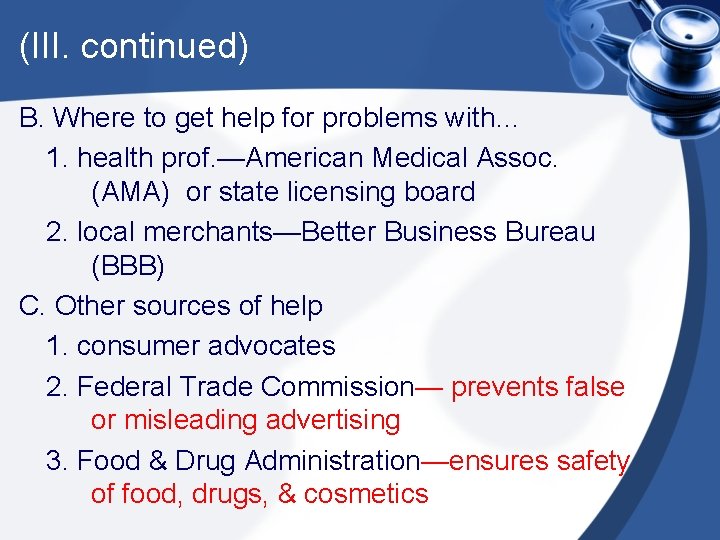 (III. continued)

B. Where to get help for problems with…

1. health prof.—American Medical Assoc. (AMA) or state licensing board

2. local merchants—Better Business Bureau (BBB)

C. Other sources of help

1. consumer advocates

2. Federal Trade Commission— prevents false or misleading advertising

3. Food & Drug Administration—ensures safety of food, drugs, & cosmetics